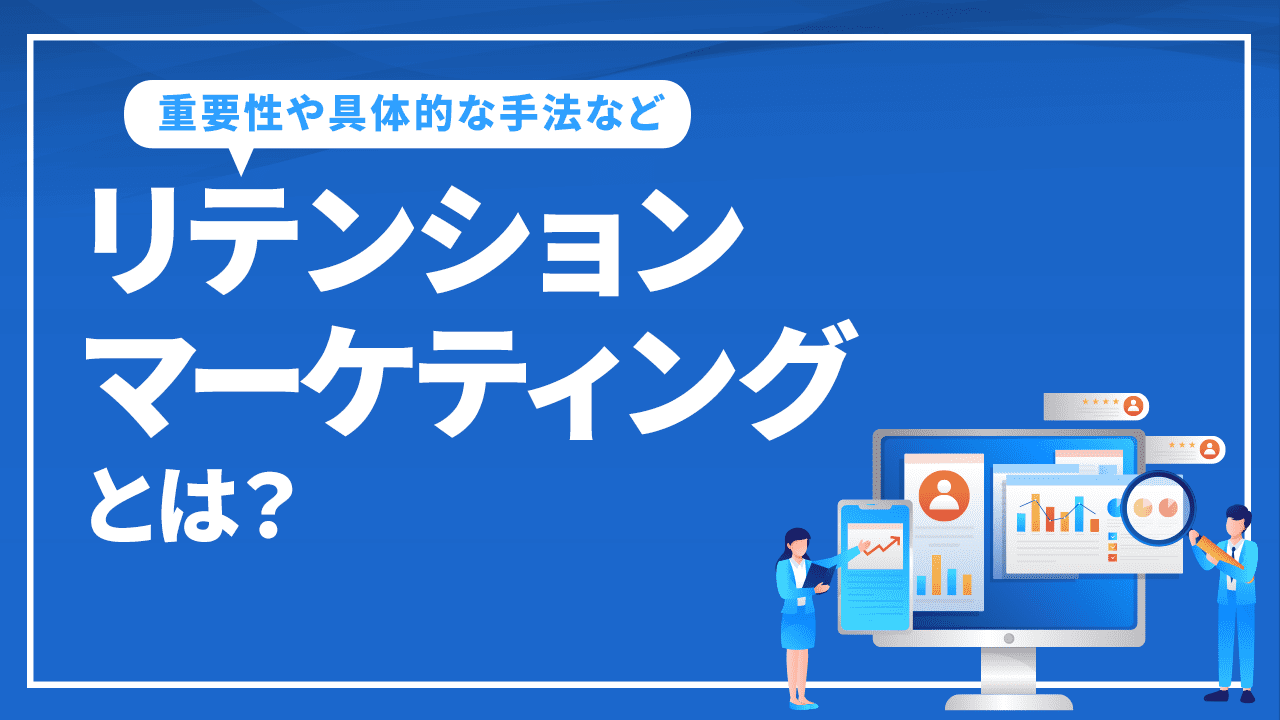 重要性や具体的な手法など

リテンション
マーケティング
とは？